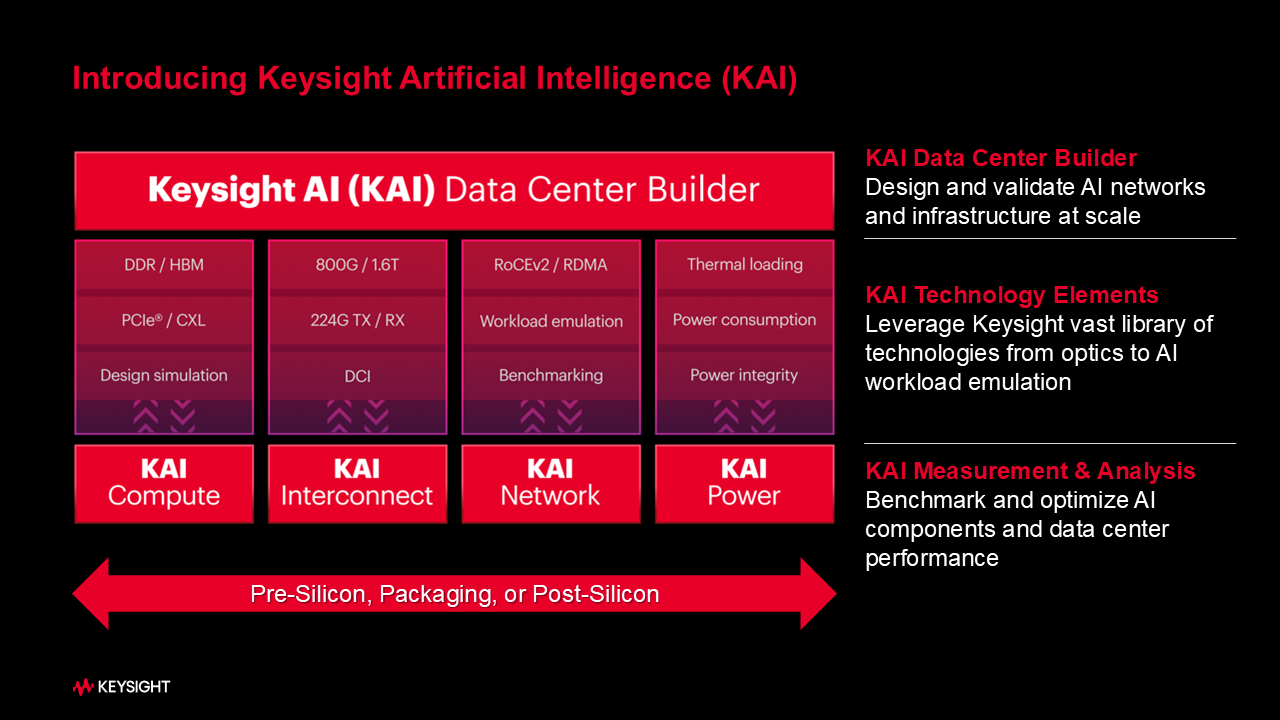 Introducing Keysight Artificial Intelligence (KAI)

Keysight AI (KAI) Data Center Builder

DDR / HBM

PCIe® / CXL

Design simulation

KAI Compute

800G / 1.6T

224G TX / RX

DCI

KAI Interconnect

RoCEv2 / RDMA

Workload emulation

Benchmarking

KAI Network

Thermal loading

Power consumption

Power integrity

KAI Power

Pre-Silicon, Packaging, or Post-Silicon

KAI Data Center Builder
Design and validate AI networks and infrastructure at scale

KAI Technology Elements
Leverage Keysight vast library of technologies from optics to AI workload emulation

KAI Measurement & Analysis
Benchmark and optimize AI components and data center performance

KEYSIGHT